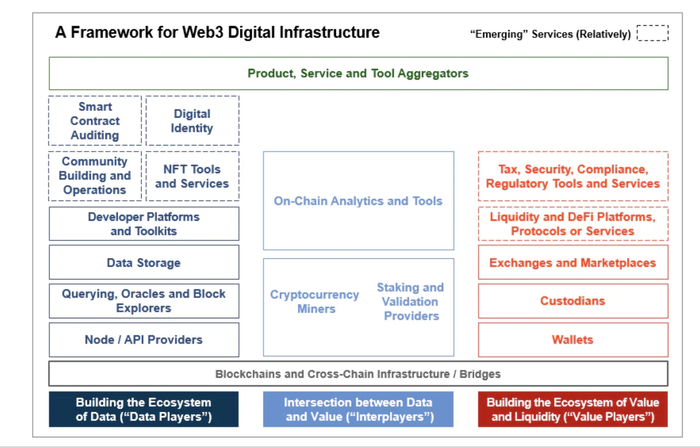 A Framework for Web3 Digital Infrastructure

"Emerging" Services (Relatively)

Product, Service and Tool Aggregators

Smart Contract Auditing

Digital Identity

Community Building and Operations

NFT Tools and Services

Developer Platforms and Toolkits

Data Storage

Querying, Oracles and Block Explorers

Node / API Providers

On-Chain Analytics and Tools

Cryptocurrency Miners

Staking and Validation Providers

Tax, Security, Compliance, Regulatory Tools and Services

Liquidity and DeFi Platforms, Protocols or Services

Exchanges and Marketplaces

Custodians

Wallets

Blockchains and Cross-Chain Infrastructure / Bridges

Building the Ecosystem of Data ("Data Players")

Intersection between Data and Value ("Interplayers")

Building the Ecosystem of Value and Liquidity ("Value Players")